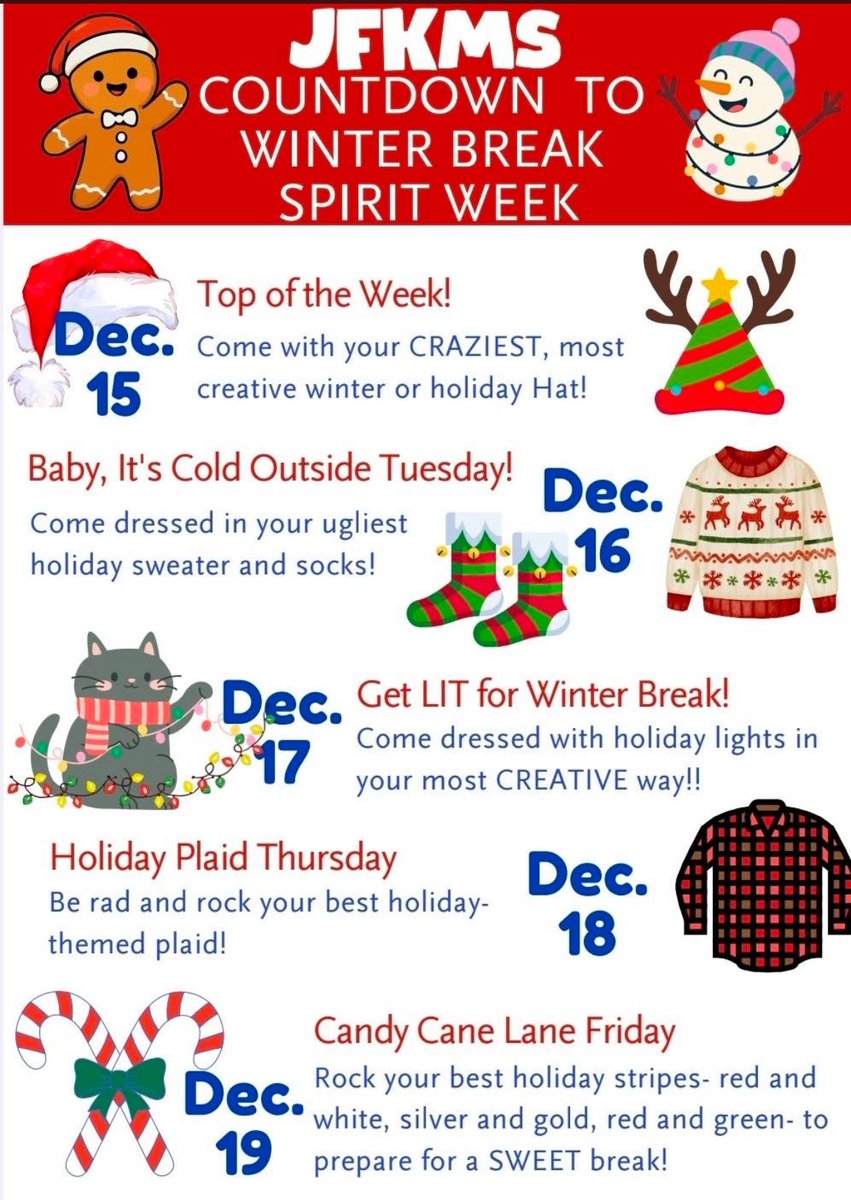 JFKMS
COUNTDOWN TO WINTER BREAK SPIRIT WEEK

Dec. 15

Top of the Week!
Come with your CRAZIEST, most creative winter or holiday Hat!

Baby, It's Cold Outside Tuesday!
Come dressed in your ugliest holiday sweater and socks!

Dec. 16

Dec. 17

Get LIT for Winter Break!
Come dressed with holiday lights in your most CREATIVE way!!

Holiday Plaid Thursday
Be rad and rock your best holiday-themed plaid!

Dec. 18

Dec. 19

Candy Cane Lane Friday
Rock your best holiday stripes- red and white, silver and gold, red and green- to prepare for a SWEET break!